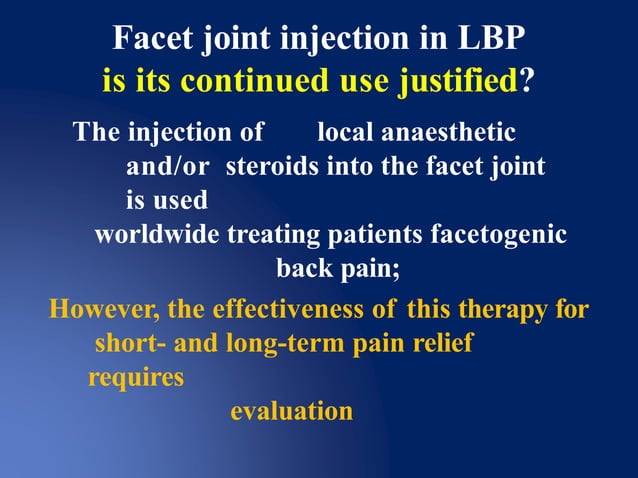 Facet joint injection in LBP
is its continued use justified?

The injection of local anaesthetic and/or steroids into the facet joint is used worldwide treating patients facetogenic back pain;

However, the effectiveness of this therapy for short- and long-term pain relief requires evaluation